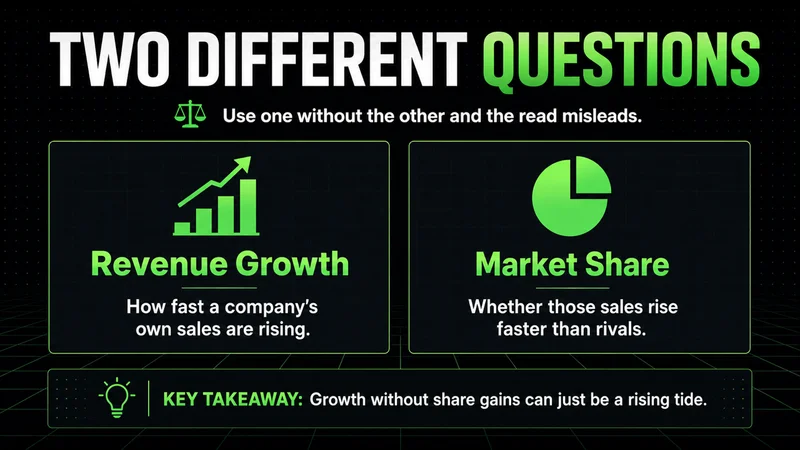 TWO DIFFERENT QUESTIONS

Use one without the other and the read misleads.

Revenue Growth

How fast a company's own sales are rising.

Market Share

Whether those sales rise faster than rivals.

KEY TAKEAWAY: Growth without share gains can just be a rising tide.